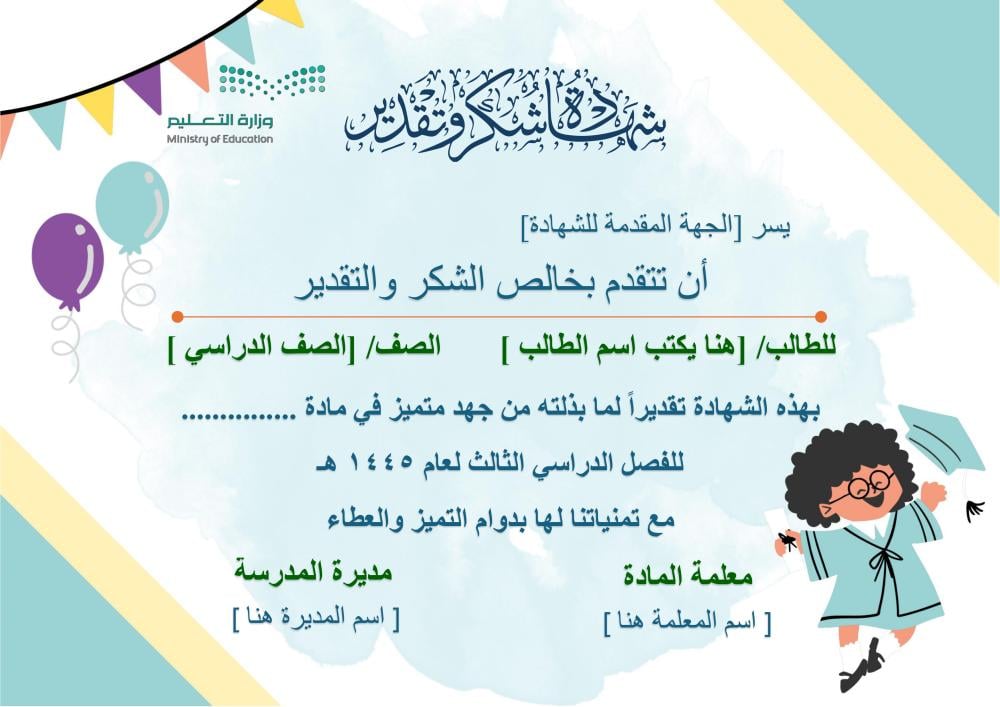 وزارة التعليم
Ministry of Education

شهادة شكر وتقدير

يسر [الجهة المقدمة للشهادة]

أن تتقدم بخالص الشكر والتقدير

للطالب/ [هنا يكتب اسم الطالب ] الصف/ [الصف الدراسي ]

بهذه الشهادة تقديراً لما بذلته من جهد متميز في مادة ...............

للفصل الدراسي الثالث لعام ١٤٤٥ هـ

مع تمنياتنا لها بدوام التميز والعطاء

معلمة المادة
[ اسم المعلمة هنا ]

مديرة المدرسة
[ اسم المديرة هنا ]